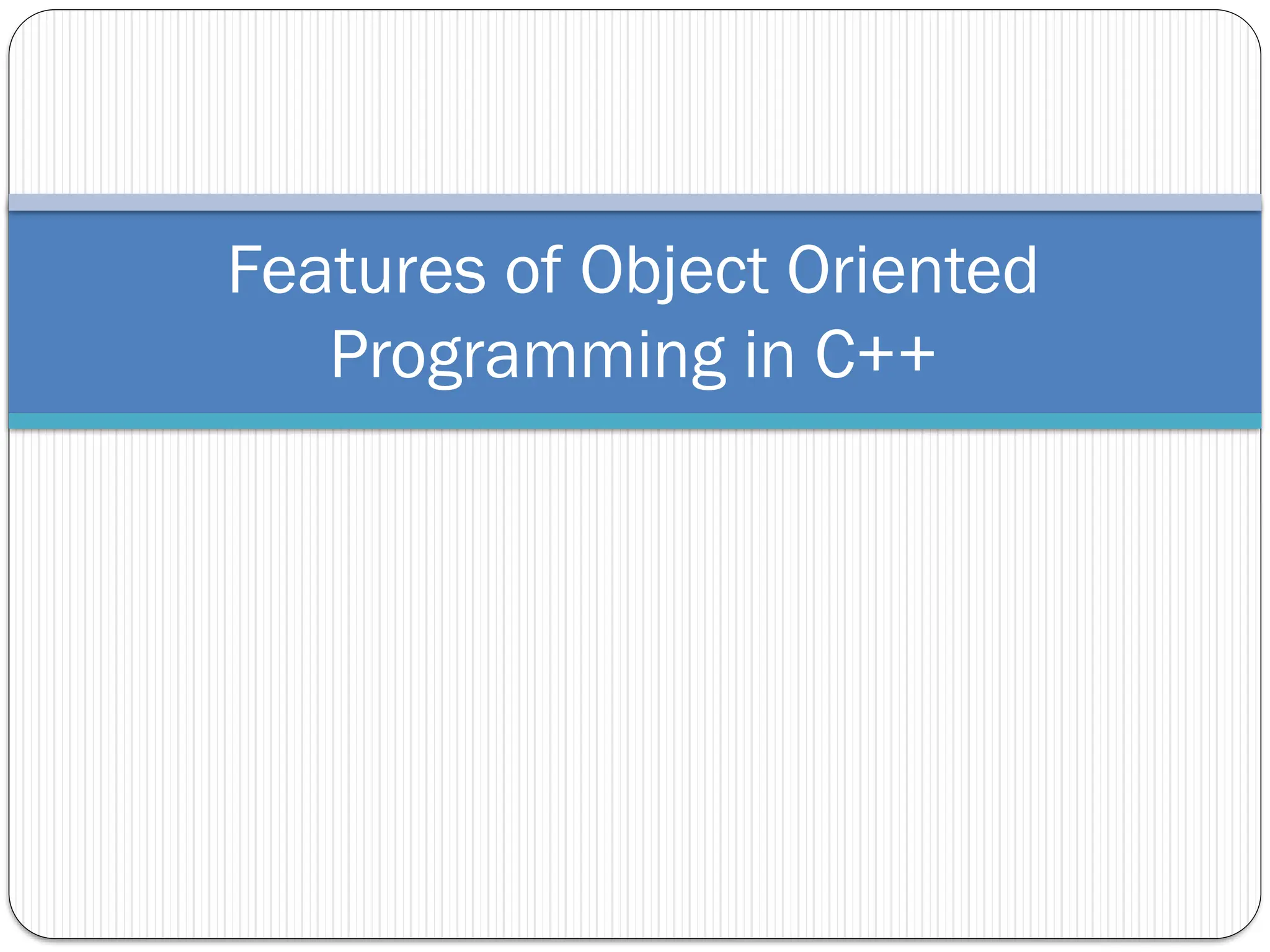 Features of Object Oriented Programming in C++